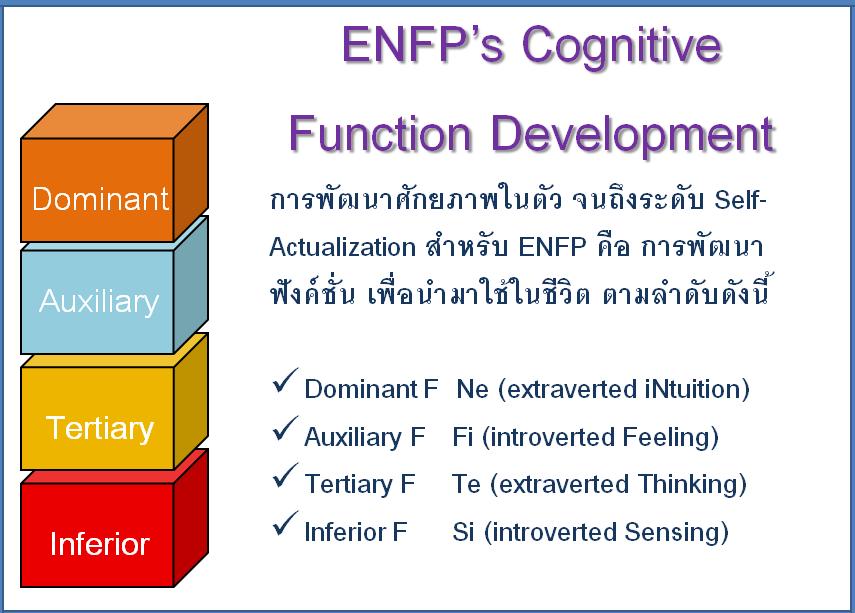 ENFP's Cognitive Function Development

Dominant

Auxiliary

Tertiary

Inferior

การพัฒนาศักยภาพในตัว จนถึงระดับ Self-Actualization สำหรับ ENFP คือ การพัฒนาฟังค์ชั่น เพื่อนำมาใช้ในชีวิต ตามลำดับดังนี้

✓ Dominant F Ne (extraverted iNtuition)
✓ Auxiliary F Fi (introverted Feeling)
✓ Tertiary F Te (extraverted Thinking)
✓ Inferior F Si (introverted Sensing)